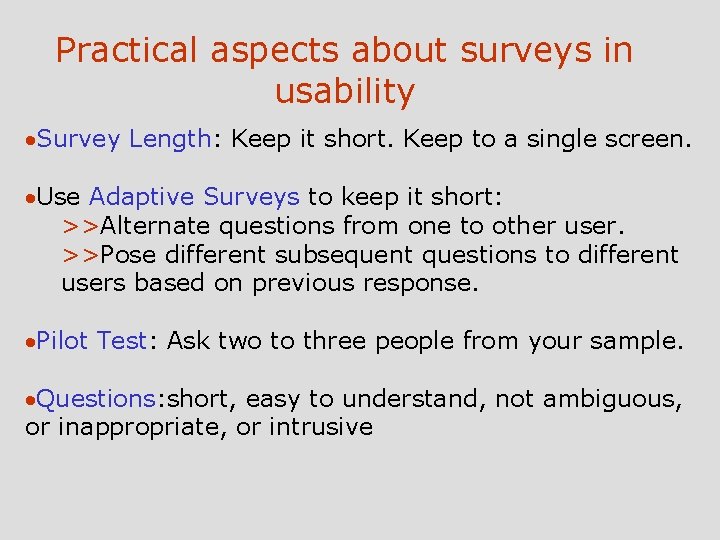 Practical aspects about surveys in usability

•Survey Length: Keep it short. Keep to a single screen.

•Use Adaptive Surveys to keep it short:
>>Alternate questions from one to other user.
>>Pose different subsequent questions to different users based on previous response.

•Pilot Test: Ask two to three people from your sample.

•Questions:short, easy to understand, not ambiguous, or inappropriate, or intrusive